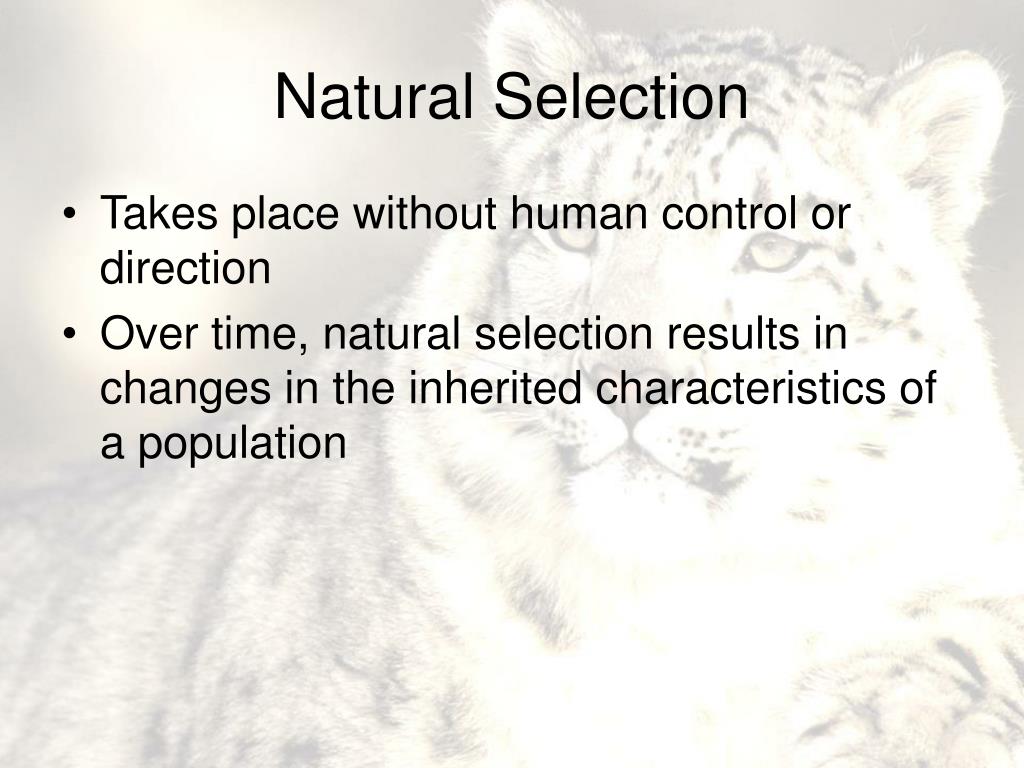 Natural Selection

• Takes place without human control or direction
• Over time, natural selection results in changes in the inherited characteristics of a population